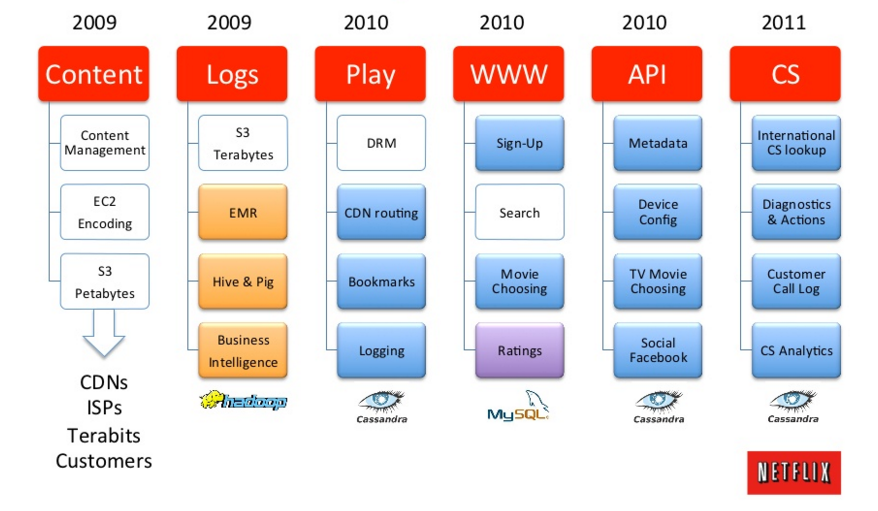 2009

Content

Content Management

EC2 Encoding

S3 Petabytes

CDNs
ISPs
Terabits
Customers

2009

Logs

S3 Terabytes

EMR

Hive & Pig

Business Intelligence

hadoop

2010

Play

DRM

CDN routing

Bookmarks

Logging

Cassandra

2010

WWW

Sign-Up

Search

Movie Choosing

Ratings

MySQL

2010

API

Metadata

Device Config

TV Movie Choosing

Social Facebook

Cassandra

2011

CS

International CS lookup

Diagnostics & Actions

Customer Call Log

CS Analytics

Cassandra

NETFLIX